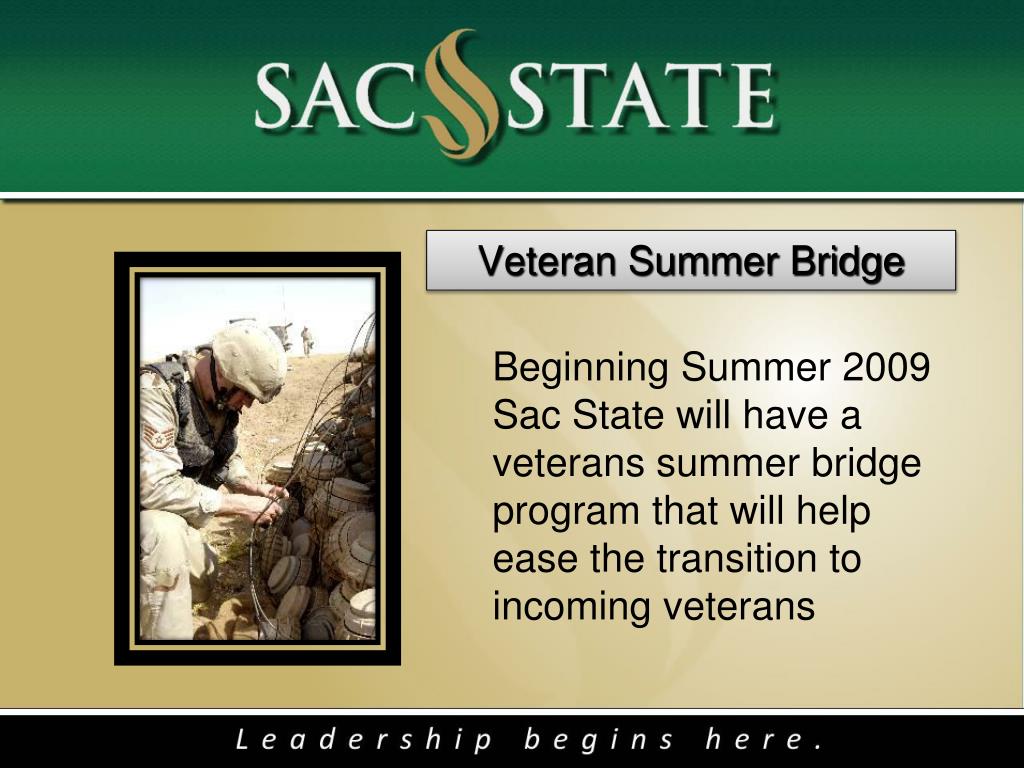 SAC STATE

Veteran Summer Bridge

Beginning Summer 2009 Sac State will have a veterans summer bridge program that will help ease the transition to incoming veterans

Leadership begins here.